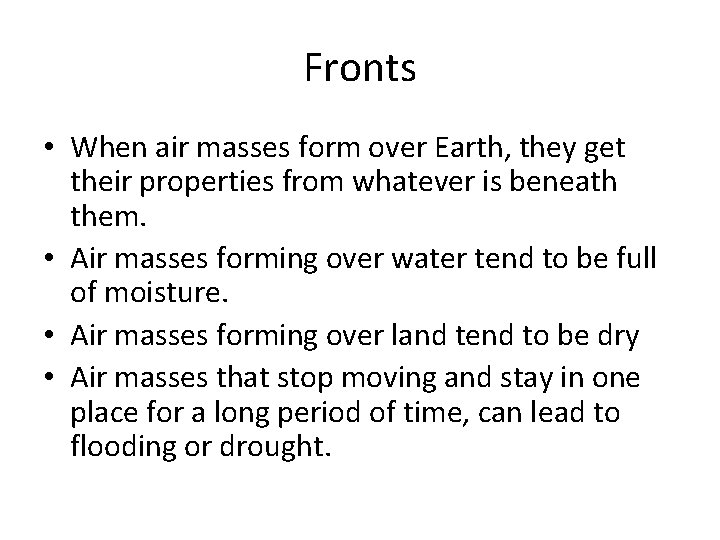 Fronts

• When air masses form over Earth, they get their properties from whatever is beneath them.
• Air masses forming over water tend to be full of moisture.
• Air masses forming over land tend to be dry
• Air masses that stop moving and stay in one place for a long period of time, can lead to flooding or drought.